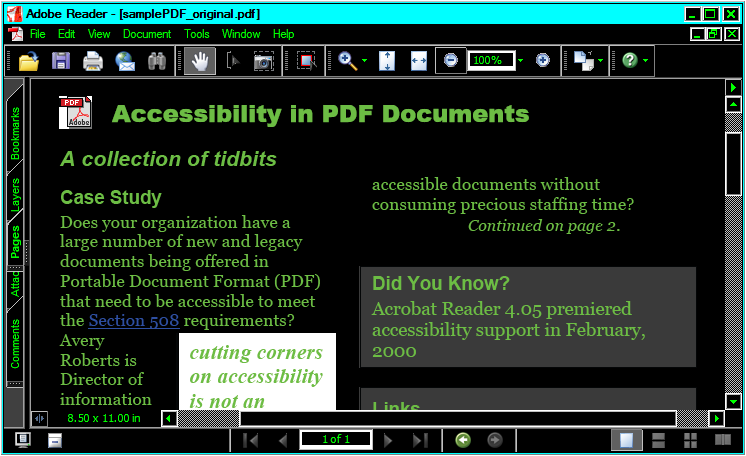 Adobe Reader - [samplePDF_original.pdf]

File Edit View Document Tools Window Help

100%

Bookmarks Layers Pages Attac Comments

PDF Adobe

Accessibility in PDF Documents

A collection of tidbits

Case Study

Does your organization have a large number of new and legacy documents being offered in Portable Document Format (PDF) that need to be accessible to meet the Section 508 requirements? Avery Roberts is Director of information

cutting corners on accessibility is not an

accessible documents without consuming precious staffing time?

Continued on page 2.

Did You Know?

Acrobat Reader 4.05 premiered accessibility support in February, 2000

Links

8.50 x 11.00 in

1 of 1